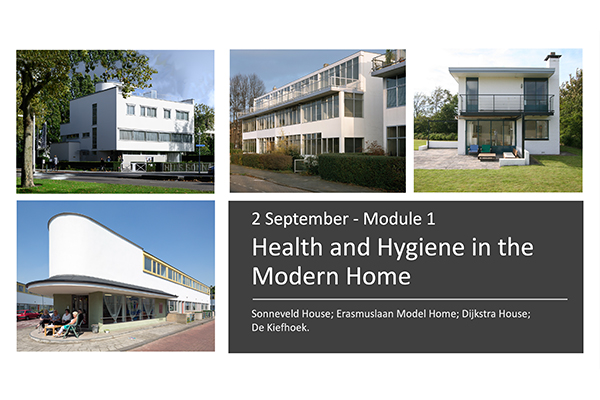 2 September - Module 1

Health and Hygiene in the Modern Home

Sonneveld House; Erasmuslaan Model Home; Dijkstra House; De Kiefhoek.